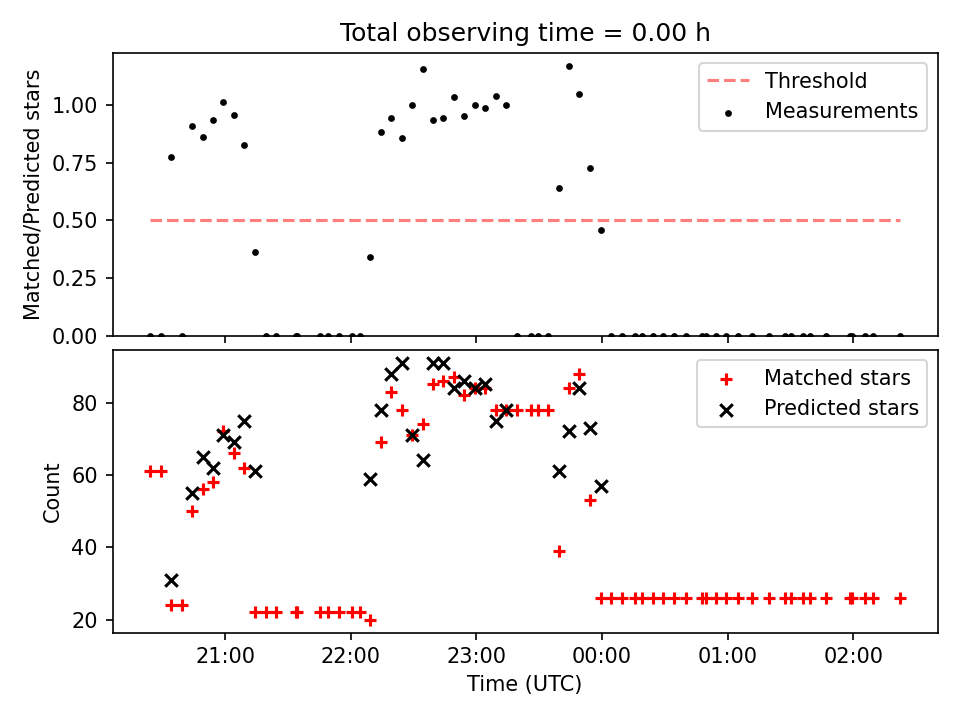 Total observing time = 0.00 h

Matched/Predicted stars

1.00
0.75
0.50
0.25
0.00

Threshold
Measurements

Count

80
60
40
20

Matched stars
Predicted stars

21:00
22:00
23:00
00:00
01:00
02:00

Time (UTC)